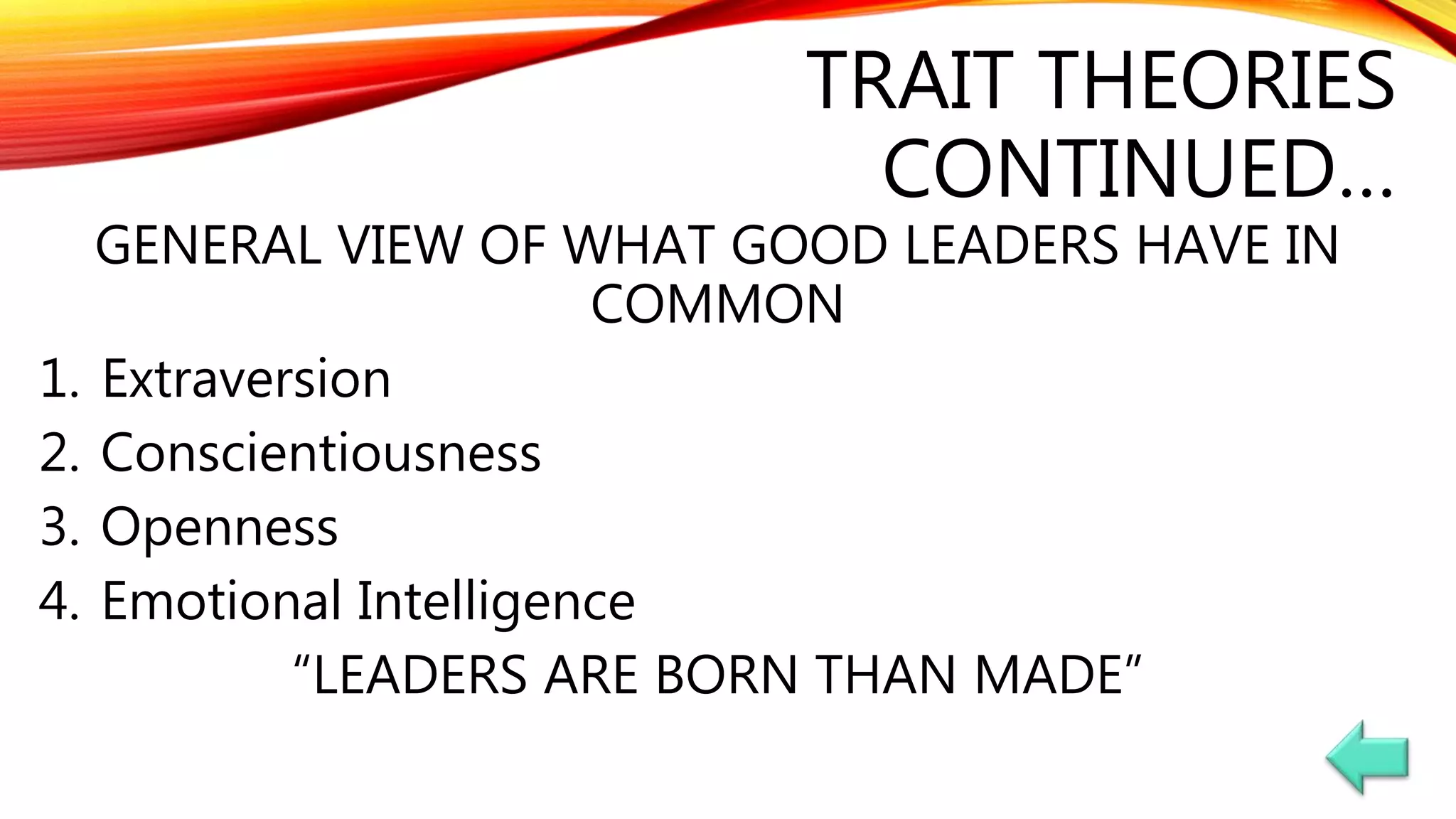 TRAIT THEORIES CONTINUED…

GENERAL VIEW OF WHAT GOOD LEADERS HAVE IN COMMON

1. Extraversion
2. Conscientiousness
3. Openness
4. Emotional Intelligence

“LEADERS ARE BORN THAN MADE”